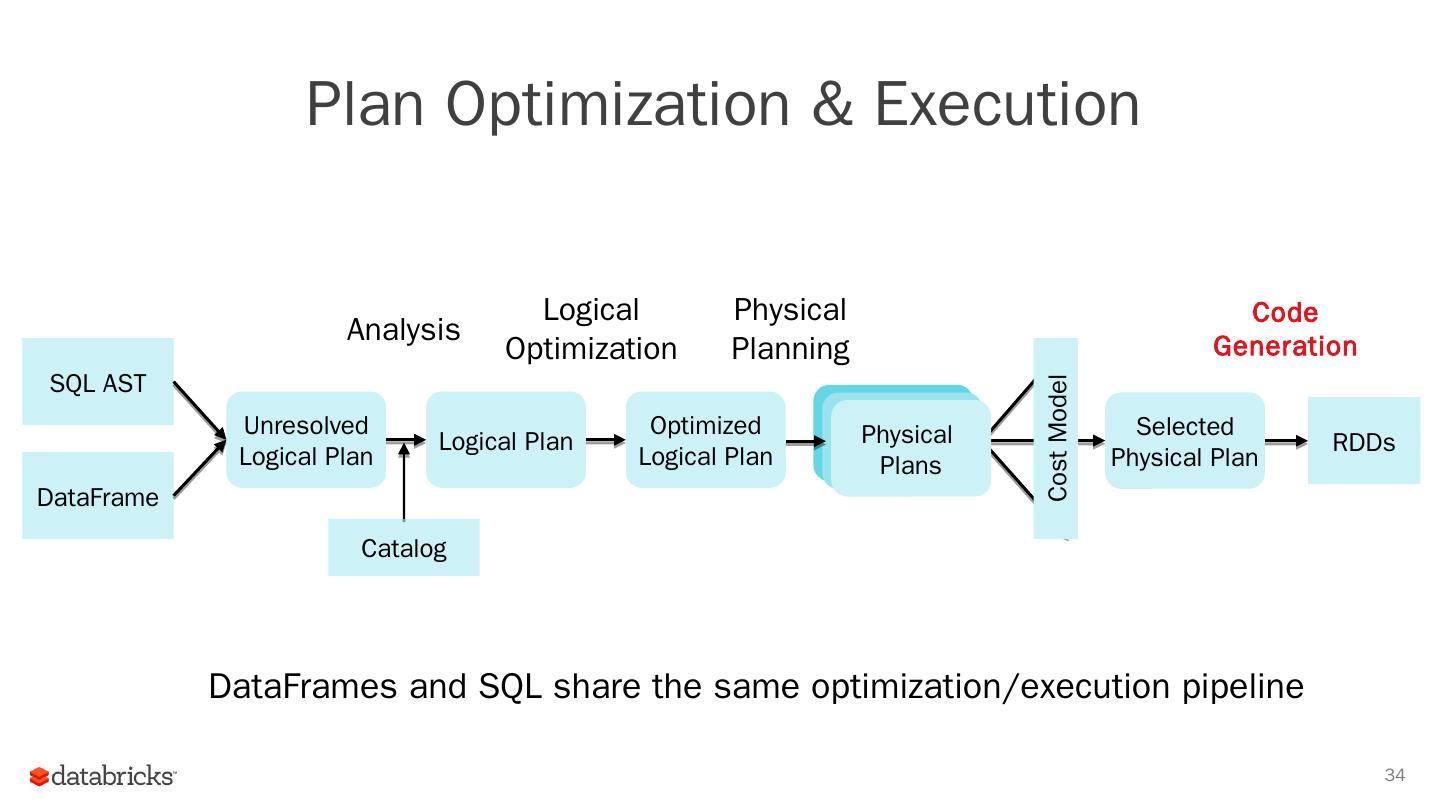 Plan Optimization & Execution

Analysis

Logical Optimization

Physical Planning

Code Generation

SQL AST

DataFrame

Unresolved Logical Plan

Logical Plan

Optimized Logical Plan

Physical Plans

Cost Model

Selected Physical Plan

RDDs

Catalog

DataFrames and SQL share the same optimization/execution pipeline

databricks

34